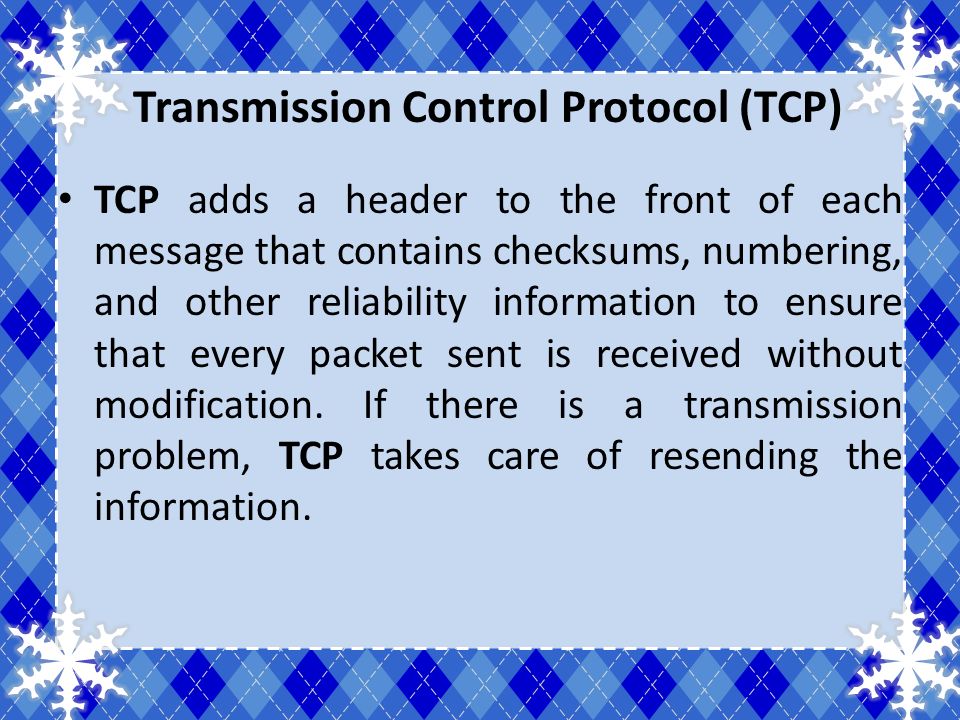 Transmission Control Protocol (TCP)

• TCP adds a header to the front of each message that contains checksums, numbering, and other reliability information to ensure that every packet sent is received without modification. If there is a transmission problem, TCP takes care of resending the information.